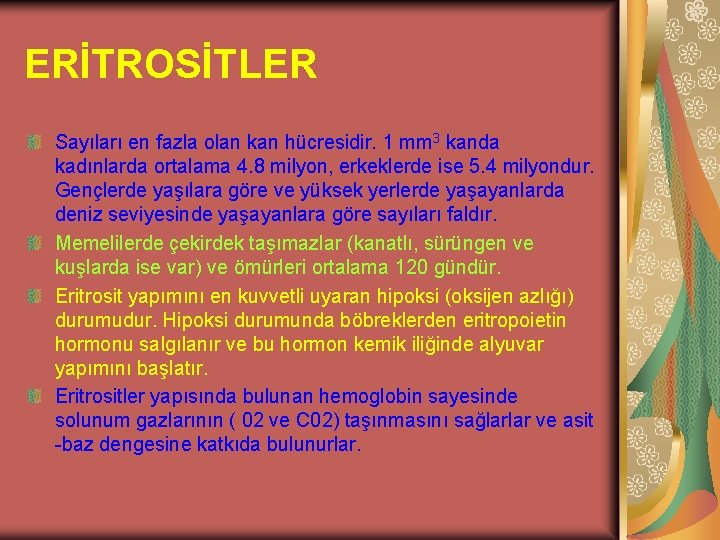 ERİTROSİTLER

Sayıları en fazla olan kan hücresidir. 1 $mm^3$ kanda kadınlarda ortalama 4.8 milyon, erkeklerde ise 5.4 milyondur. Gençlerde yaşılara göre ve yüksek yerlerde yaşayanlarda deniz seviyesinde yaşayanlara göre sayıları faldır.

Memelilerde çekirdek taşımazlar (kanatlı, sürüngen ve kuşlarda ise var) ve ömürleri ortalama 120 gündür.

Eritrosit yapımını en kuvvetli uyaran hipoksi (oksijen azlığı) durumudur. Hipoksi durumunda böbreklerden eritropoietin hormonu salgılanır ve bu hormon kemik iliğinde alyuvar yapımını başlatır.

Eritrositler yapısında bulunan hemoglobin sayesinde solunum gazlarının ( 02 ve C02) taşınmasını sağlarlar ve asit -baz dengesine katkıda bulunurlar.